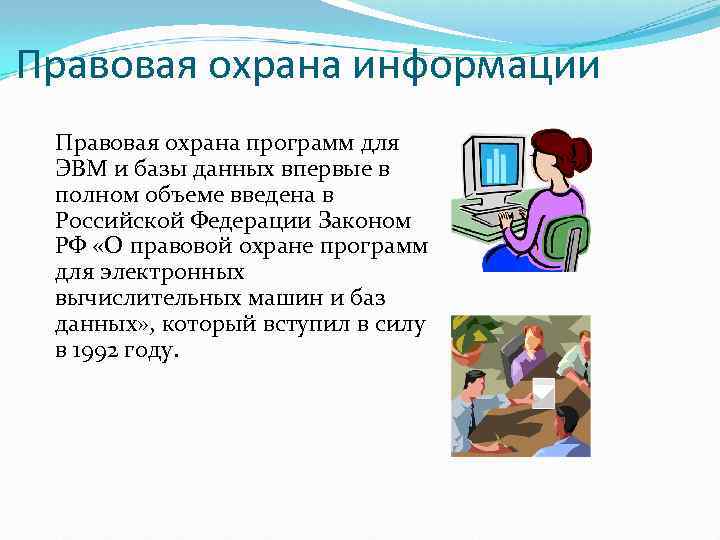 Правовая охрана информации

Правовая охрана программ для ЭВМ и базы данных впервые в полном объеме введена в Российской Федерации Законом РФ «О правовой охране программ для электронных вычислительных машин и баз данных», который вступил в силу в 1992 году.